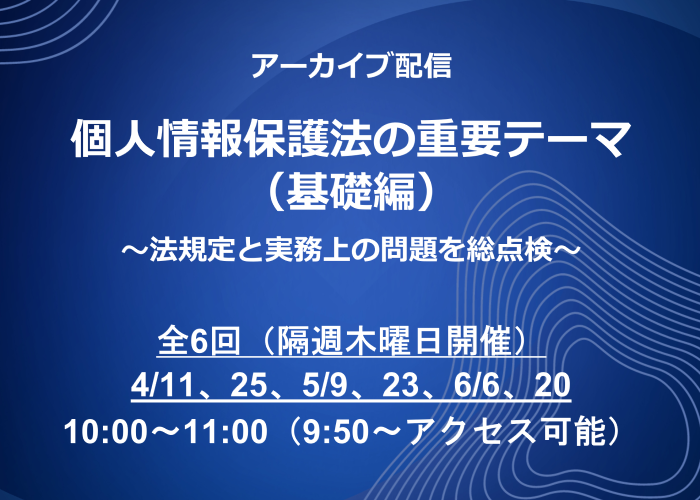 アーカイブ配信

個人情報保護法の重要テーマ（基礎編）

～法規定と実務上の問題を総点検～

全6回（隔週木曜日開催）

4/11、25、5/9、23、6/6、20

10:00～11:00（9:50～アクセス可能）